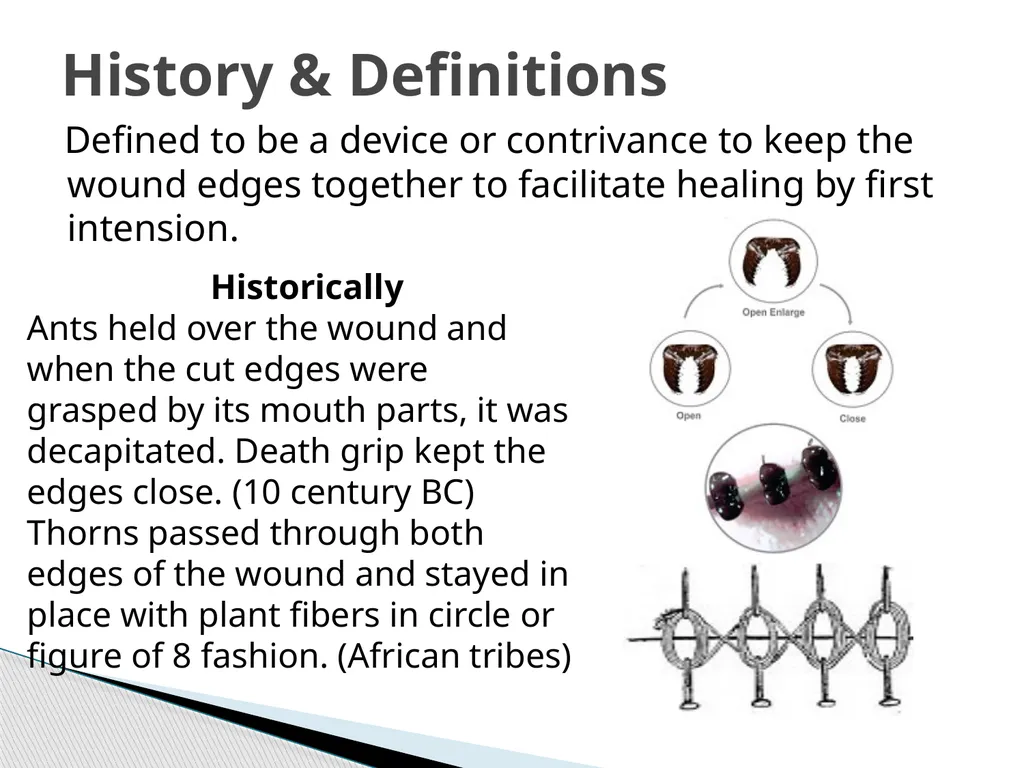 History & Definitions

Defined to be a device or contrivance to keep the wound edges together to facilitate healing by first intension.

Historically

Ants held over the wound and when the cut edges were grasped by its mouth parts, it was decapitated. Death grip kept the edges close. (10 century BC)
Thorns passed through both edges of the wound and stayed in place with plant fibers in circle or figure of 8 fashion. (African tribes)

Open Enlarge

Open

Close